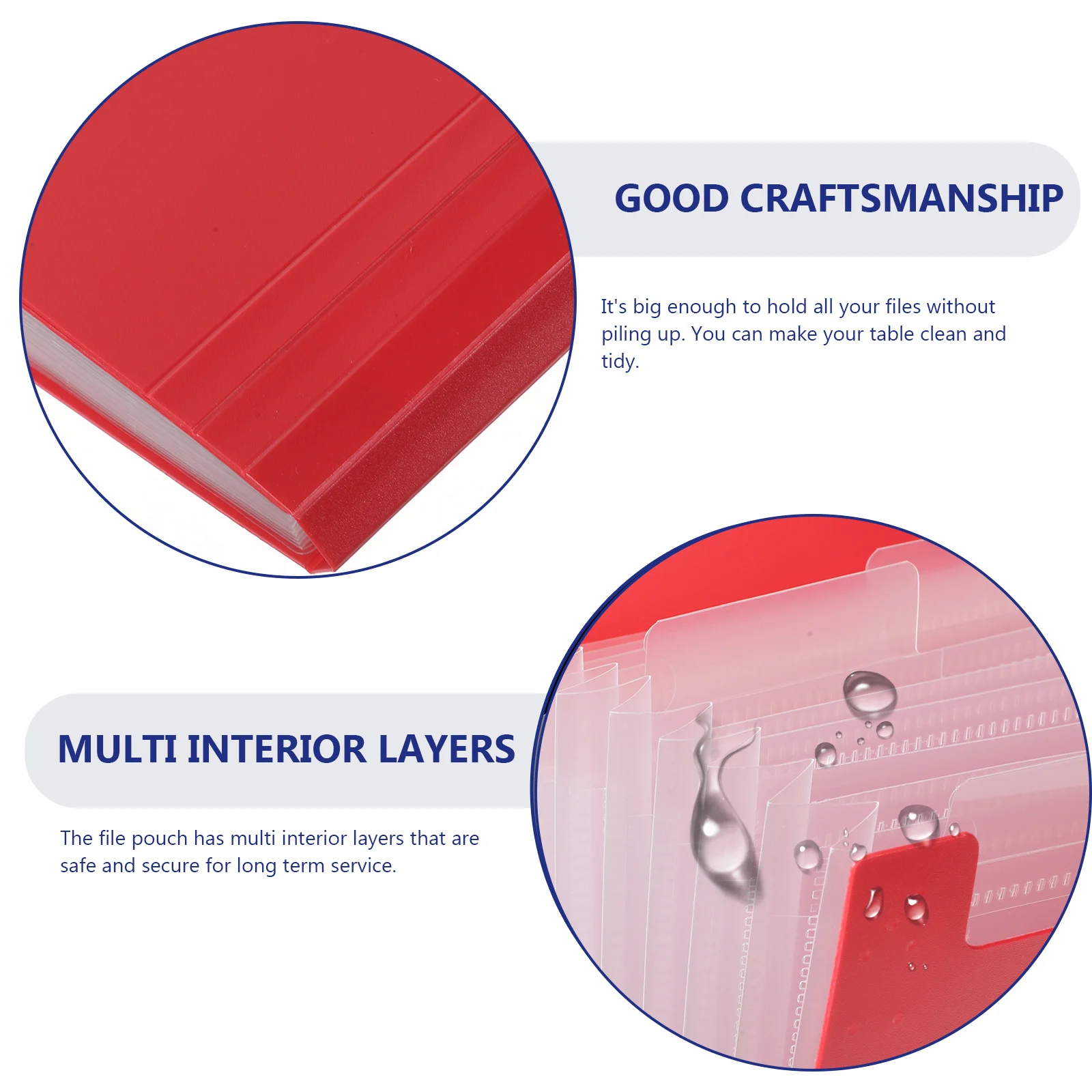 GOOD CRAFTSMANSHIP

It's big enough to hold all your files without piling up. You can make your table clean and tidy.

MULTI INTERIOR LAYERS

The file pouch has multi interior layers that are safe and secure for long term service.